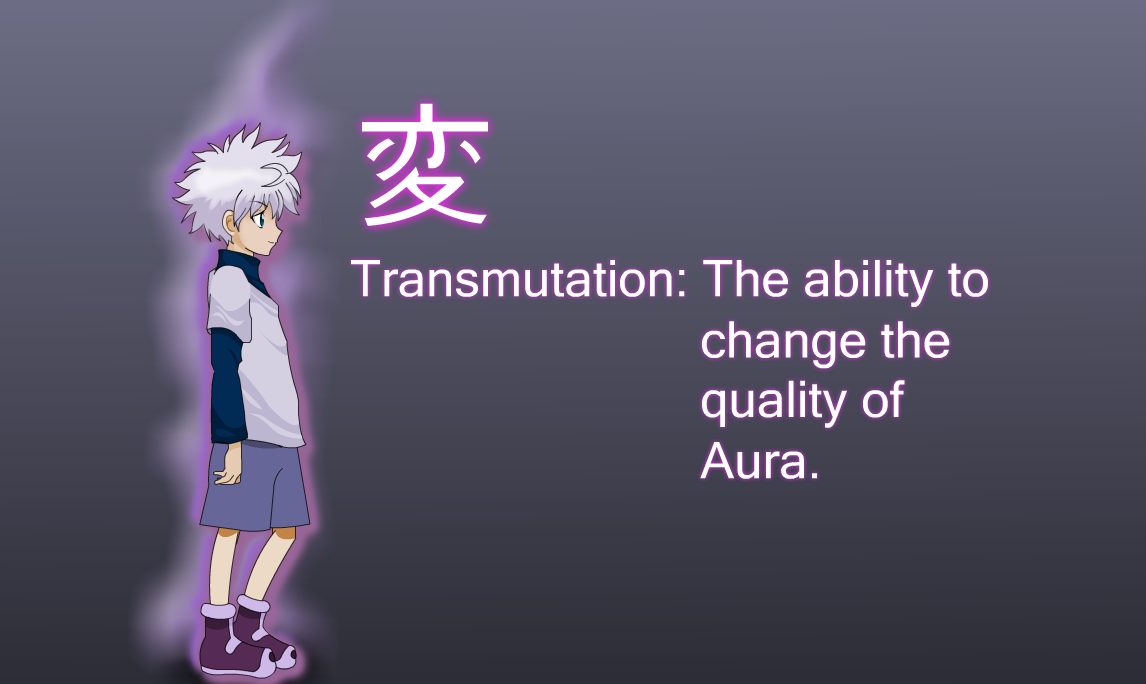 変

Transmutation: The ability to change the quality of Aura.